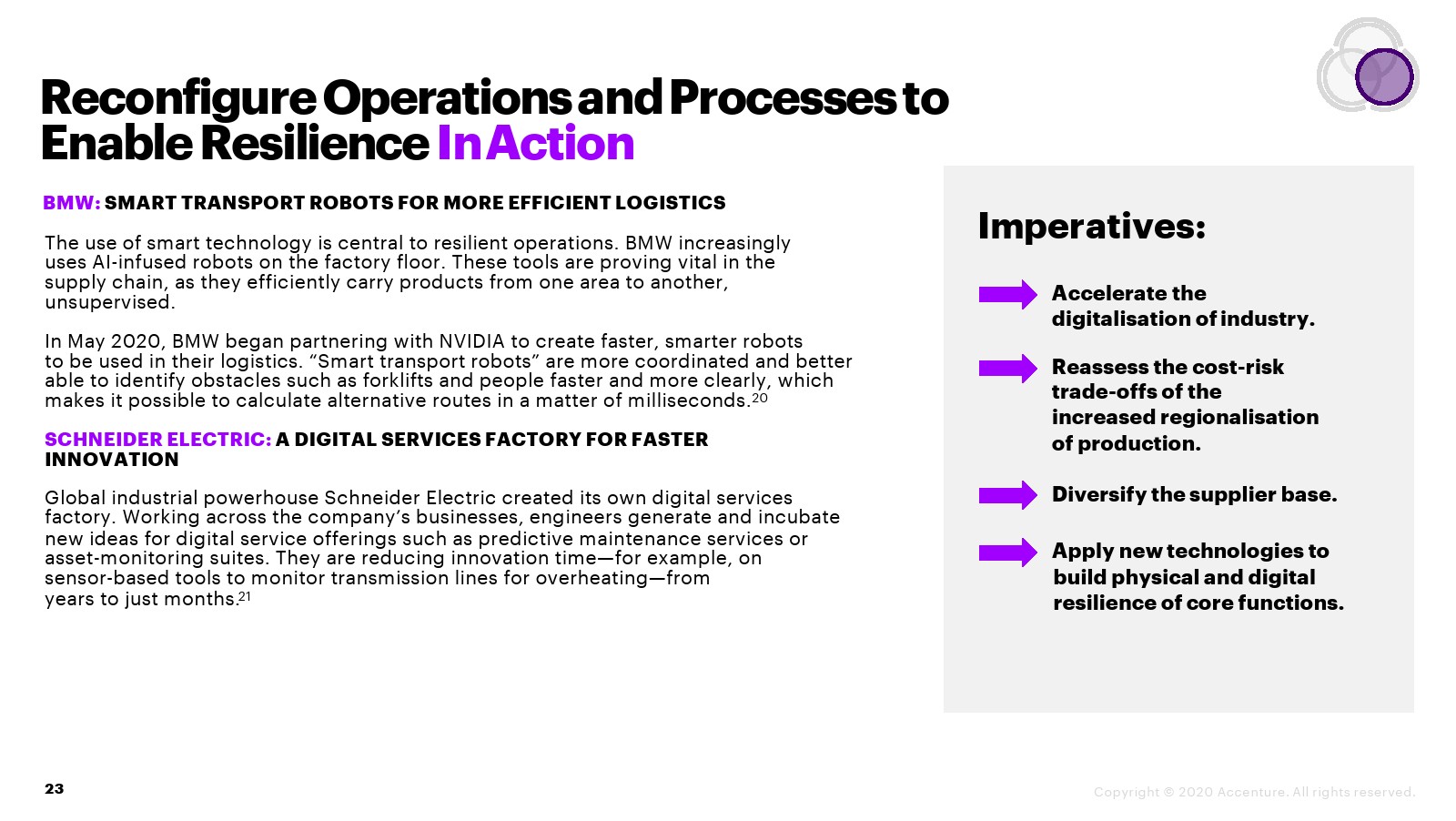 Reconfigure Operations and Processes to Enable Resilience In Action

BMW: SMART TRANSPORT ROBOTS FOR MORE EFFICIENT LOGISTICS

The use of smart technology is central to resilient operations. BMW increasingly uses AI-infused robots on the factory floor. These tools are proving vital in the supply chain, as they efficiently carry products from one area to another, unsupervised.

In May 2020, BMW began partnering with NVIDIA to create faster, smarter robots to be used in their logistics. “Smart transport robots” are more coordinated and better able to identify obstacles such as forklifts and people faster and more clearly, which makes it possible to calculate alternative routes in a matter of milliseconds.$^{20}$

SCHNEIDER ELECTRIC: A DIGITAL SERVICES FACTORY FOR FASTER INNOVATION

Global industrial powerhouse Schneider Electric created its own digital services factory. Working across the company’s businesses, engineers generate and incubate new ideas for digital service offerings such as predictive maintenance services or asset-monitoring suites. They are reducing innovation time—for example, on sensor-based tools to monitor transmission lines for overheating—from years to just months.$^{21}$

Imperatives:

Accelerate the digitalisation of industry.

Reassess the cost-risk trade-offs of the increased regionalisation of production.

Diversify the supplier base.

Apply new technologies to build physical and digital resilience of core functions.

23

Copyright © 2020 Accenture. All rights reserved.